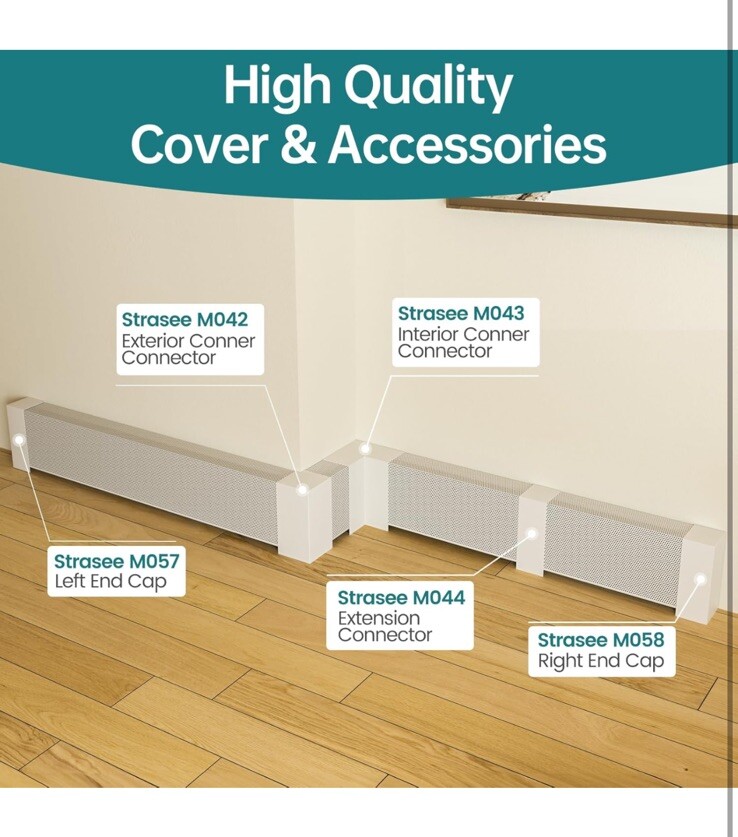 High Quality Cover & Accessories

Strasee M042
Exterior Conner Connector

Strasee M043
Interior Conner Connector

Strasee M057
Left End Cap

Strasee M044
Extension Connector

Strasee M058
Right End Cap